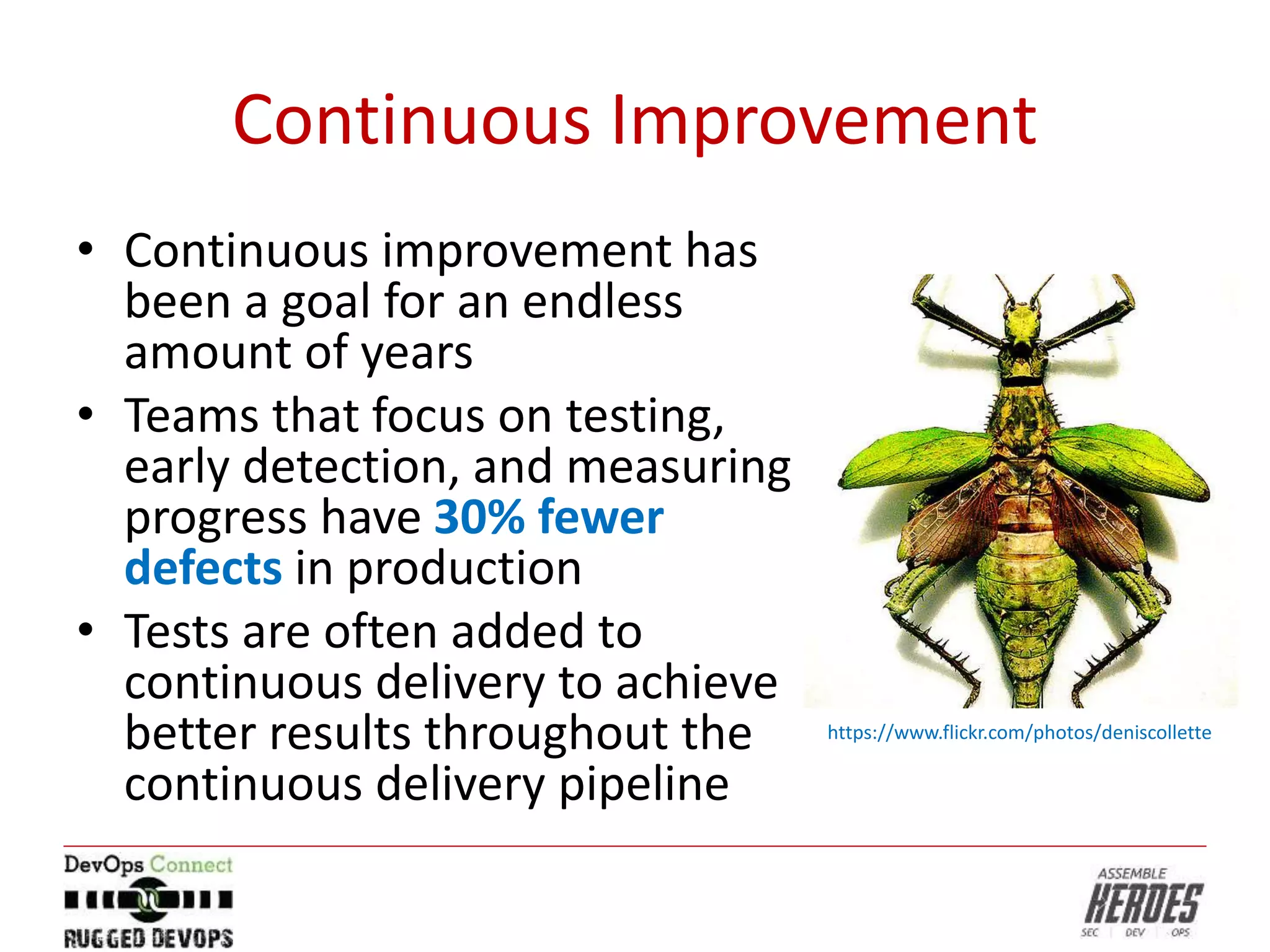 Continuous Improvement

• Continuous improvement has been a goal for an endless amount of years
• Teams that focus on testing, early detection, and measuring progress have 30% fewer defects in production
• Tests are often added to continuous delivery to achieve better results throughout the continuous delivery pipeline

https://www.flickr.com/photos/deniscollette

DevOps Connect
RUGGED DEVOPS

ASSEMBLE
HEROES
SEC | DEV | OPS